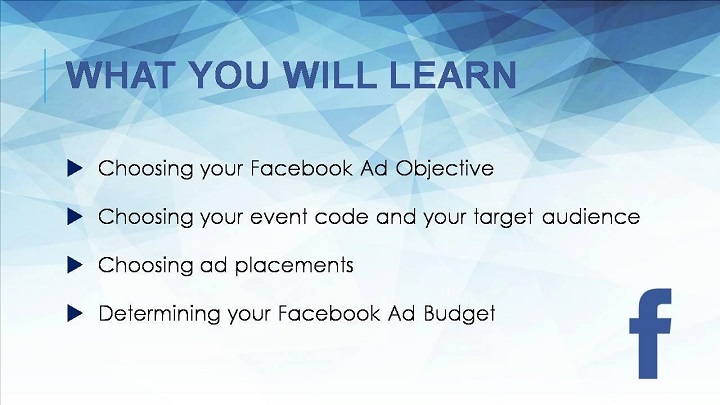 WHAT YOU WILL LEARN

▶ Choosing your Facebook Ad Objective

▶ Choosing your event code and your target audience

▶ Choosing ad placements

▶ Determining your Facebook Ad Budget

f